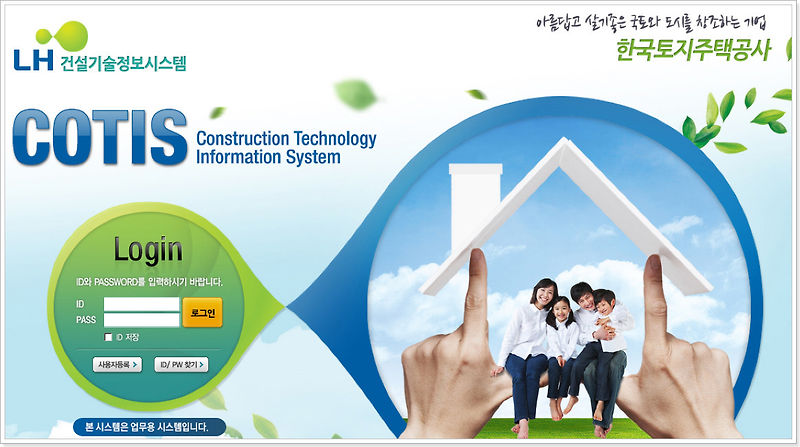 LH 건설기술정보시스템

아름답고 살기좋은 국토와 도시를 창조하는 기업
한국토지주택공사

COTIS Construction Technology Information System

Login
ID와 PASSWORD를 입력하시기 바랍니다.
ID
PASS
로그인
ID 저장
사용자등록 >
ID/ PW 찾기 >

본 시스템은 업무용 시스템입니다.